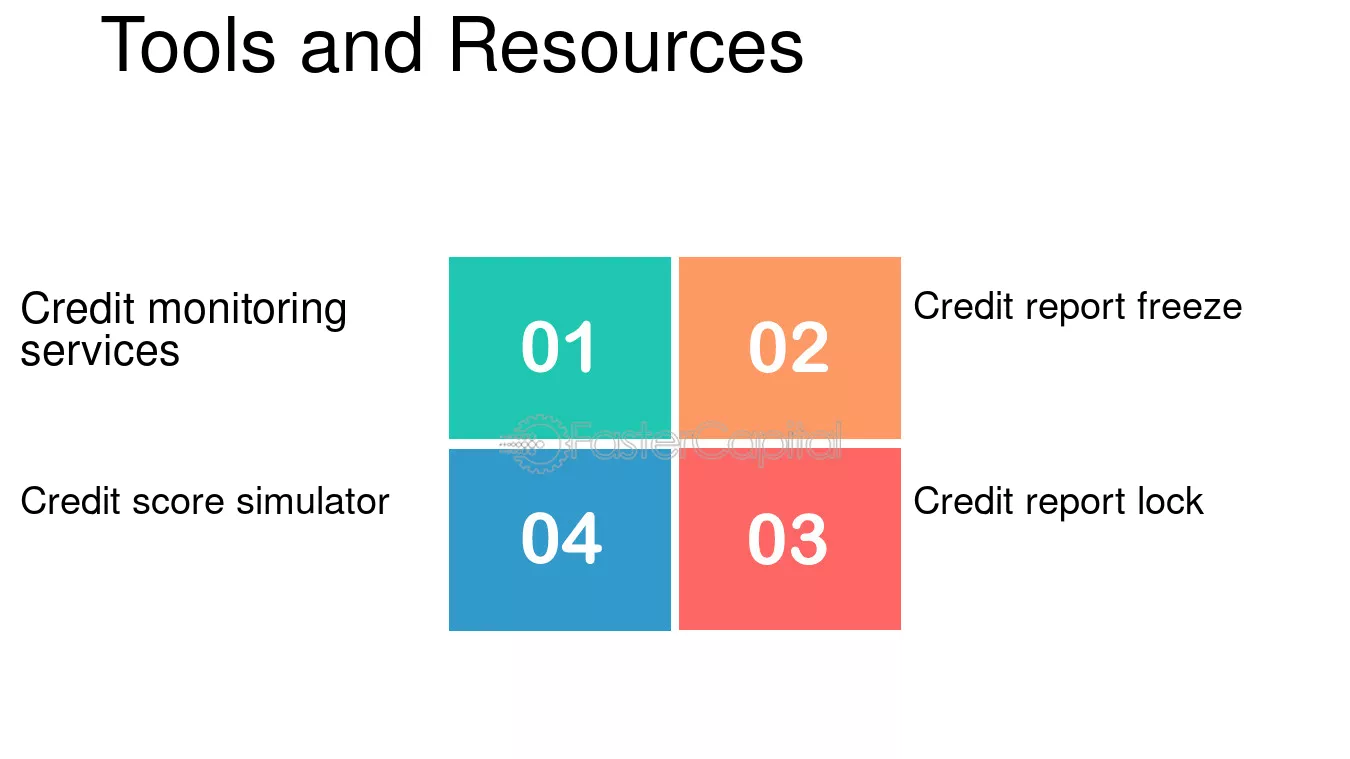 Tools and Resources

Credit monitoring services

01

02

Credit report freeze

Credit score simulator

04

03

Credit report lock

FasterCapital